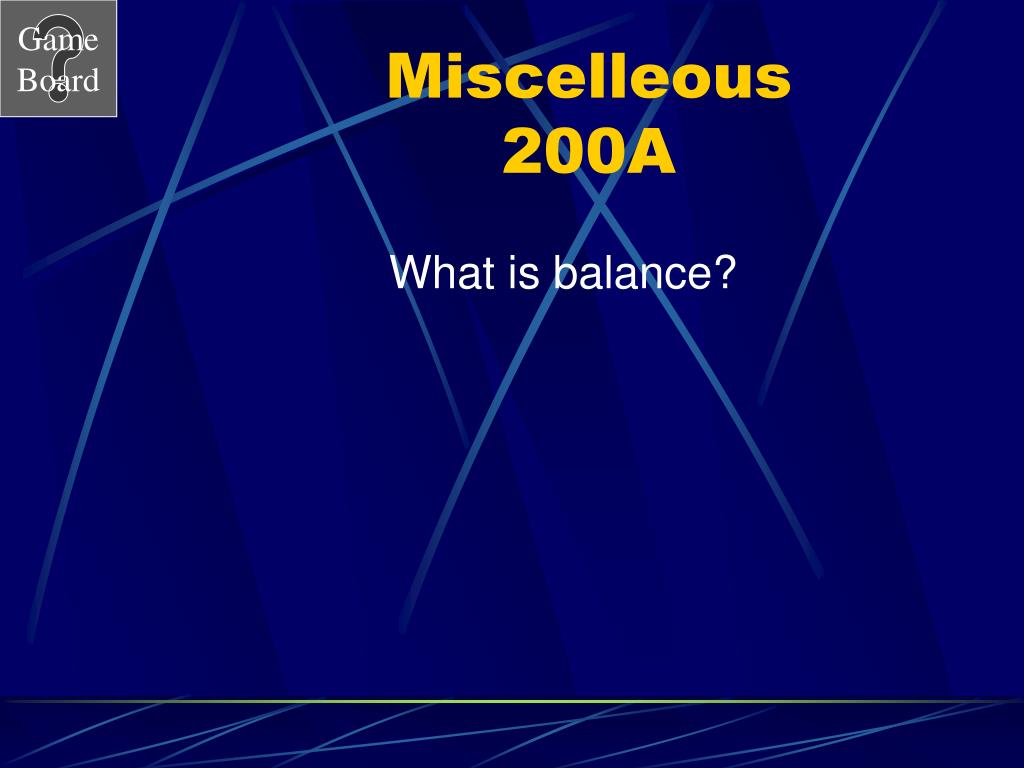 Game Board

Miscelleous 200A

What is balance?